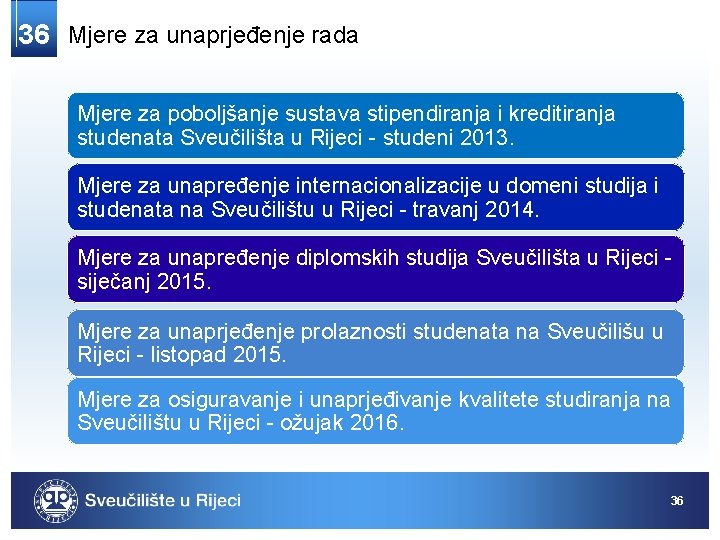 36 Mjere za unaprjeđenje rada

Mjere za poboljšanje sustava stipendiranja i kreditiranja studenata Sveučilišta u Rijeci - studeni 2013.

Mjere za unapređenje internacionalizacije u domeni studija i studenata na Sveučilištu u Rijeci - travanj 2014.

Mjere za unapređenje diplomskih studija Sveučilišta u Rijeci - siječanj 2015.

Mjere za unaprjeđenje prolaznosti studenata na Sveučilišu u Rijeci - listopad 2015.

Mjere za osiguravanje i unaprjeđivanje kvalitete studiranja na Sveučilištu u Rijeci - ožujak 2016.

Sveučilište u Rijeci

36